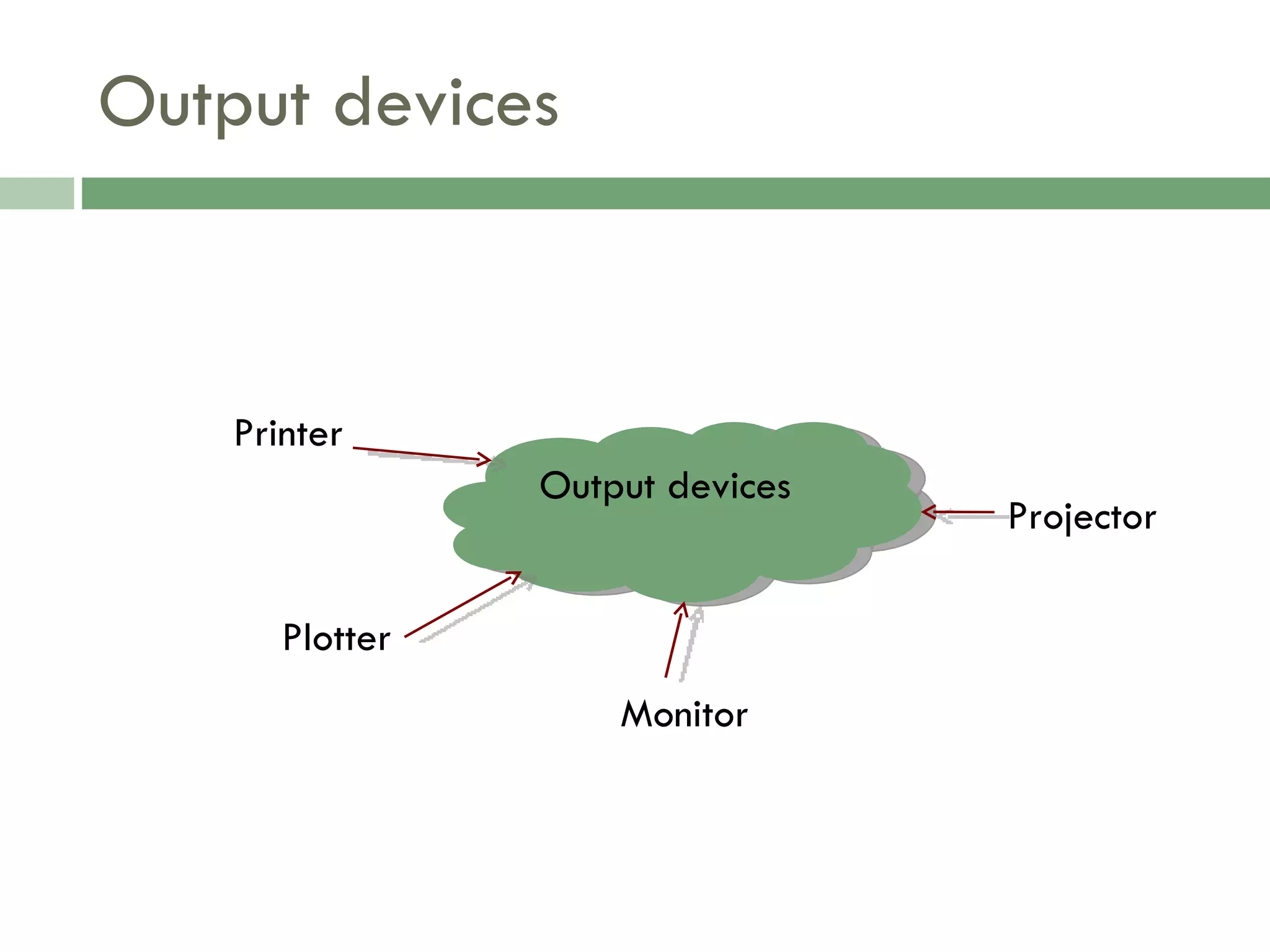 Output devices

Printer

Output devices

Projector

Plotter

Monitor